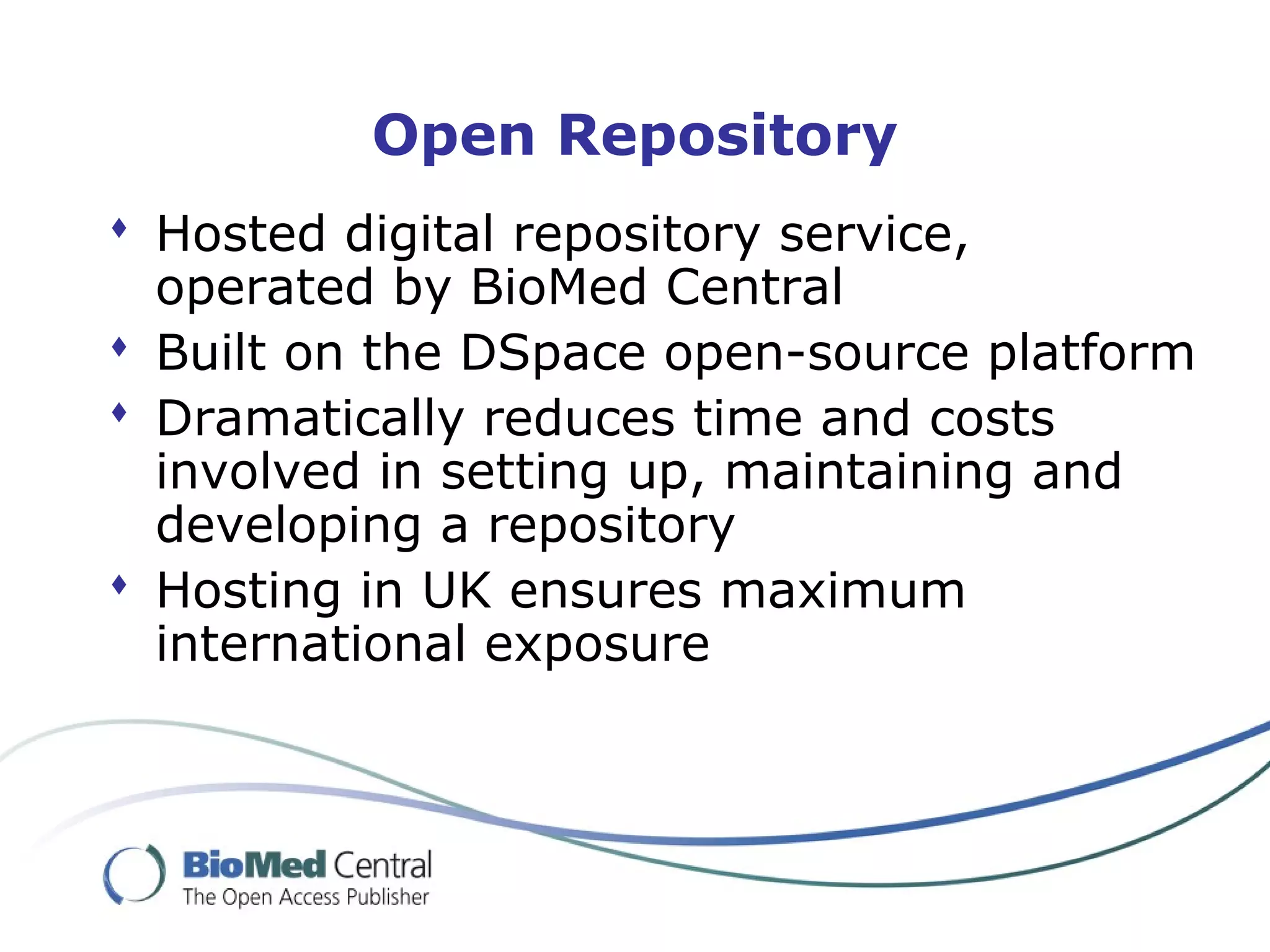 Open Repository

♦ Hosted digital repository service, operated by BioMed Central
♦ Built on the DSpace open-source platform
♦ Dramatically reduces time and costs involved in setting up, maintaining and developing a repository
♦ Hosting in UK ensures maximum international exposure

BioMed Central
The Open Access Publisher